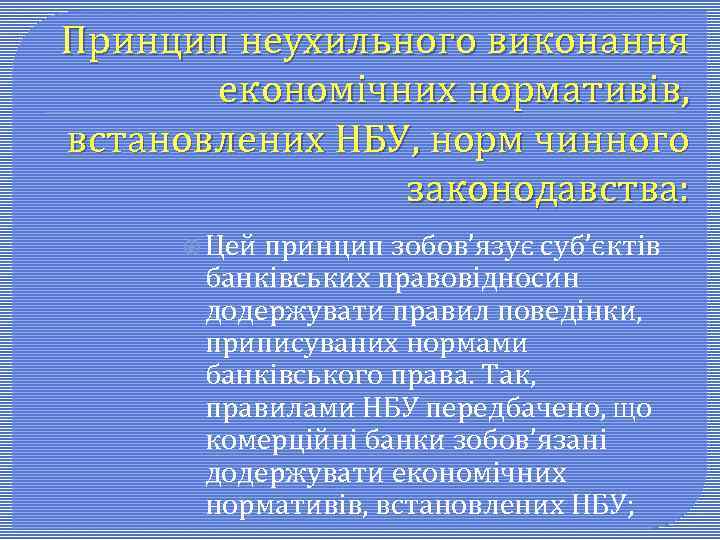 Принцип неухильного виконання економічних нормативів, встановлених НБУ, норм чинного законодавства:

Цей принцип зобов'язує суб'єктів банківських правовідносин додержувати правил поведінки, приписуваних нормами банківського права. Так, правилами НБУ передбачено, що комерційні банки зобов'язані додержувати економічних нормативів, встановлених НБУ;